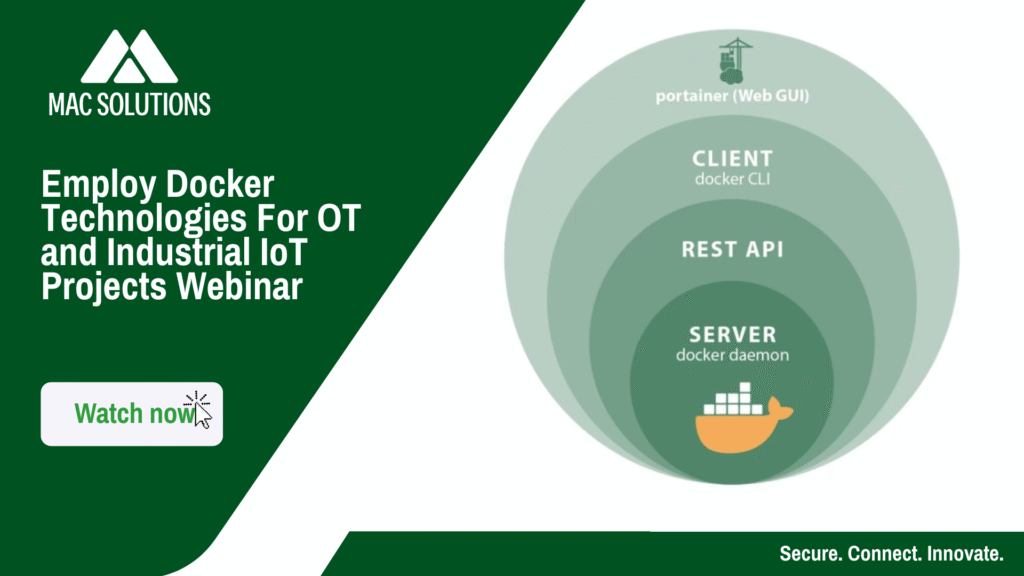 MAC SOLUTIONS

Employ Docker Technologies For OT and Industrial IoT Projects Webinar

Watch now

portainer (Web GUI)

CLIENT
docker CLI

REST API

SERVER
docker daemon

Secure. Connect. Innovate.